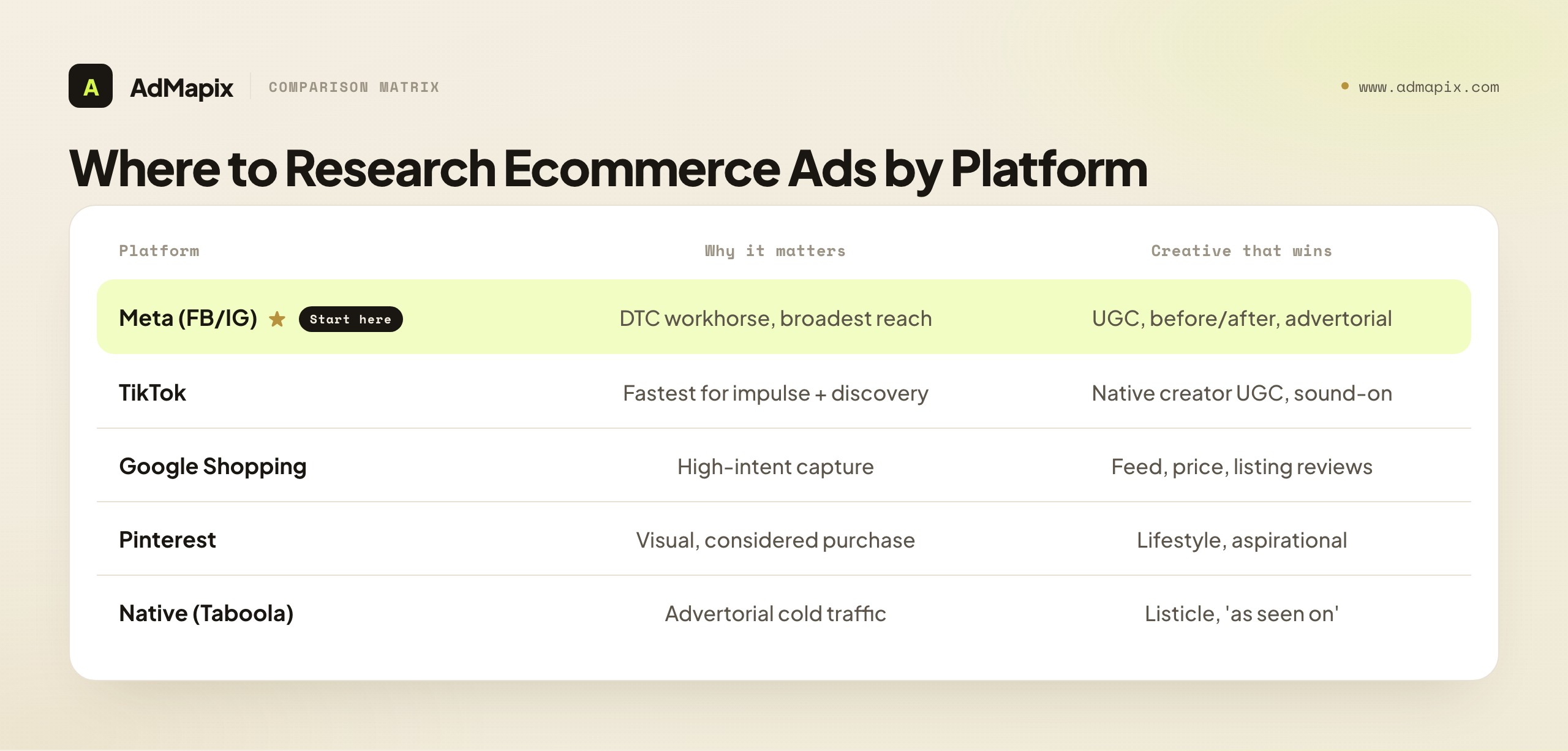 A AdMapix COMPARISON MATRIX

www.admapix.com

Where to Research Ecommerce Ads by Platform

| Platform | Why it matters | Creative that wins |
|---|---|---|
| Meta (FB/IG) ★ Start here | DTC workhorse, broadest reach | UGC, before/after, advertorial |
| TikTok | Fastest for impulse + discovery | Native creator UGC, sound-on |
| Google Shopping | High-intent capture | Feed, price, listing reviews |
| Pinterest | Visual, considered purchase | Lifestyle, aspirational |
| Native (Taboola) | Advertorial cold traffic | Listicle, 'as seen on' |